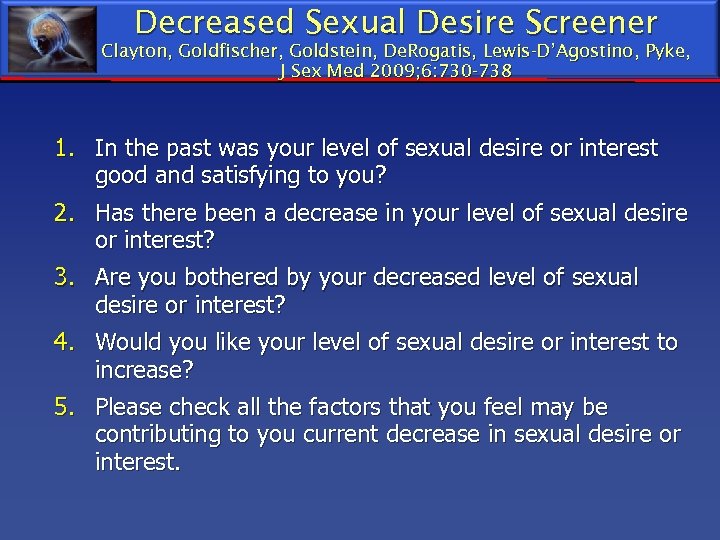 Decreased Sexual Desire Screener
Clayton, Goldfischer, Goldstein, DeRogatis, Lewis-D'Agostino, Pyke, J Sex Med 2009;6:730-738

1. In the past was your level of sexual desire or interest good and satisfying to you?
2. Has there been a decrease in your level of sexual desire or interest?
3. Are you bothered by your decreased level of sexual desire or interest?
4. Would you like your level of sexual desire or interest to increase?
5. Please check all the factors that you feel may be contributing to you current decrease in sexual desire or interest.